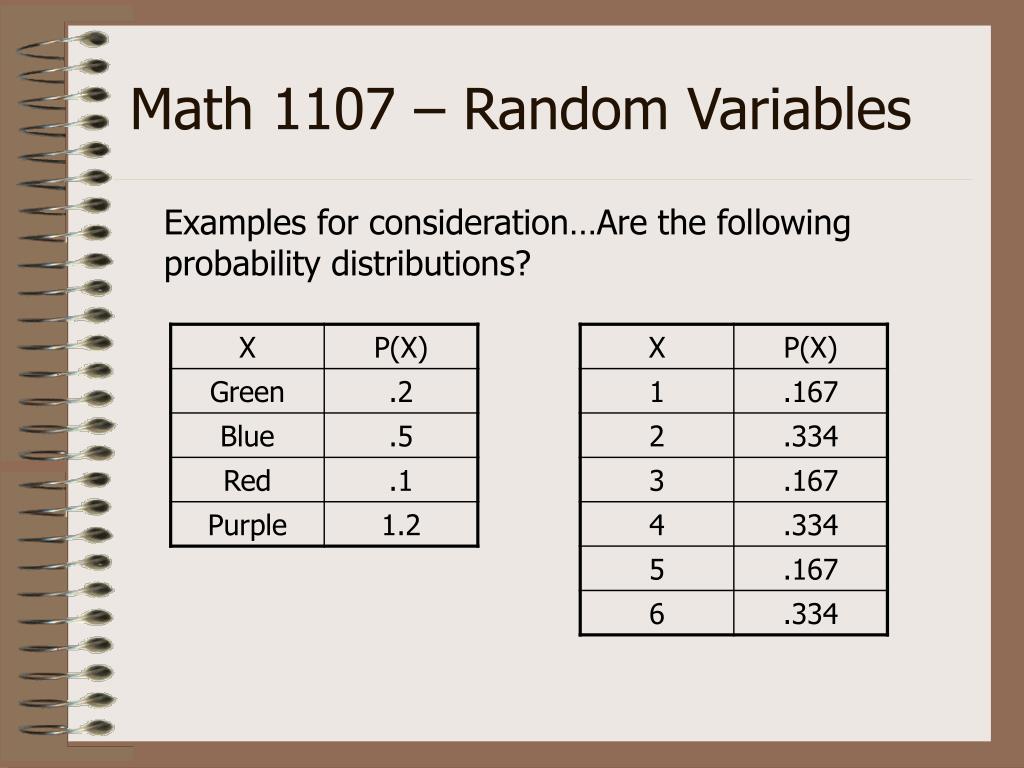 Math 1107 – Random Variables

Examples for consideration…Are the following probability distributions?

| X | P(X) |
|---|---|
| Green | .2 |
| Blue | .5 |
| Red | .1 |
| Purple | 1.2 |

| X | P(X) |
|---|---|
| 1 | .167 |
| 2 | .334 |
| 3 | .167 |
| 4 | .334 |
| 5 | .167 |
| 6 | .334 |